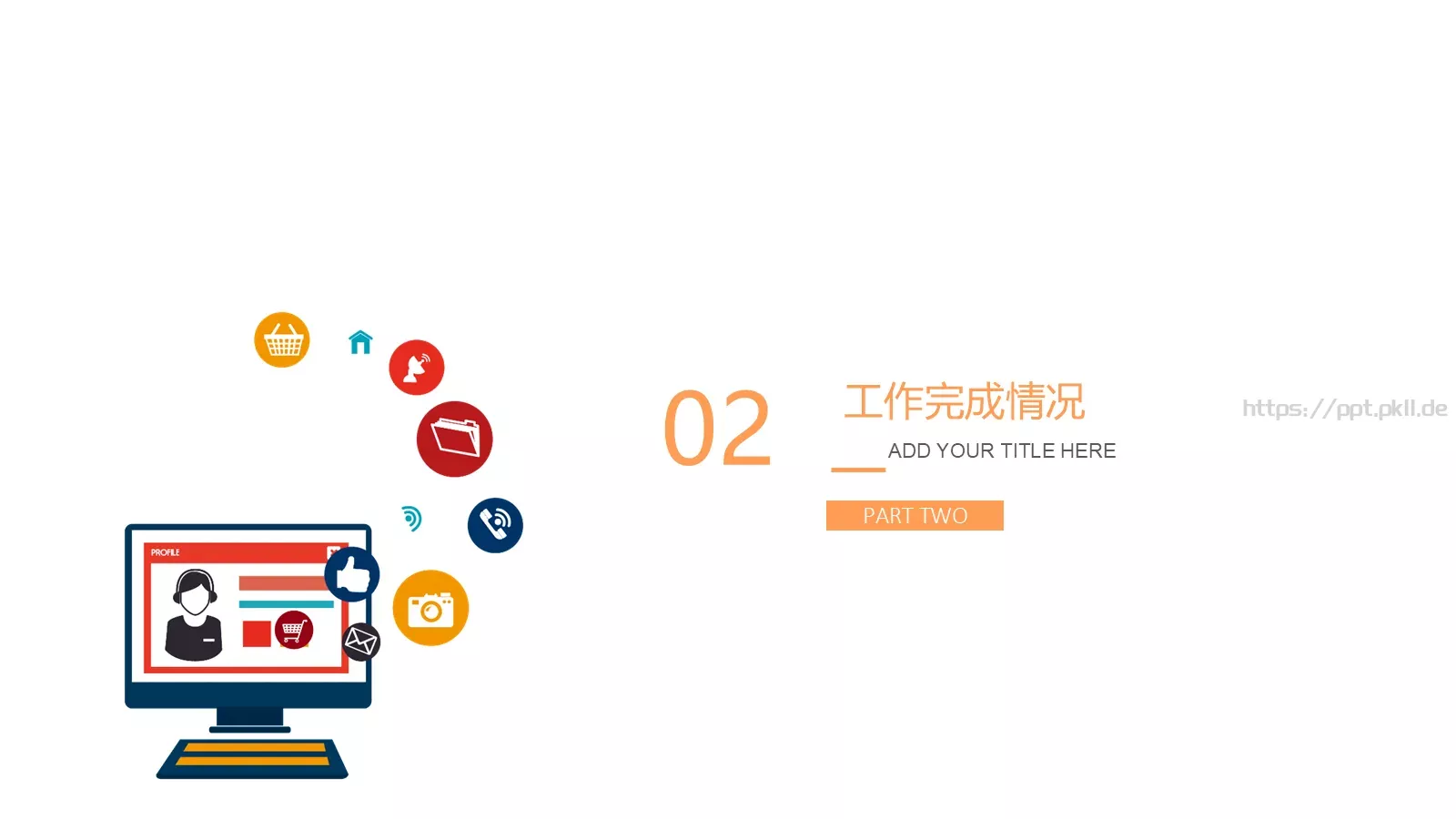 PROFILE

02

工作完成情况

ADD YOUR TITLE HERE

PART TWO

https://ppt.pkll.de